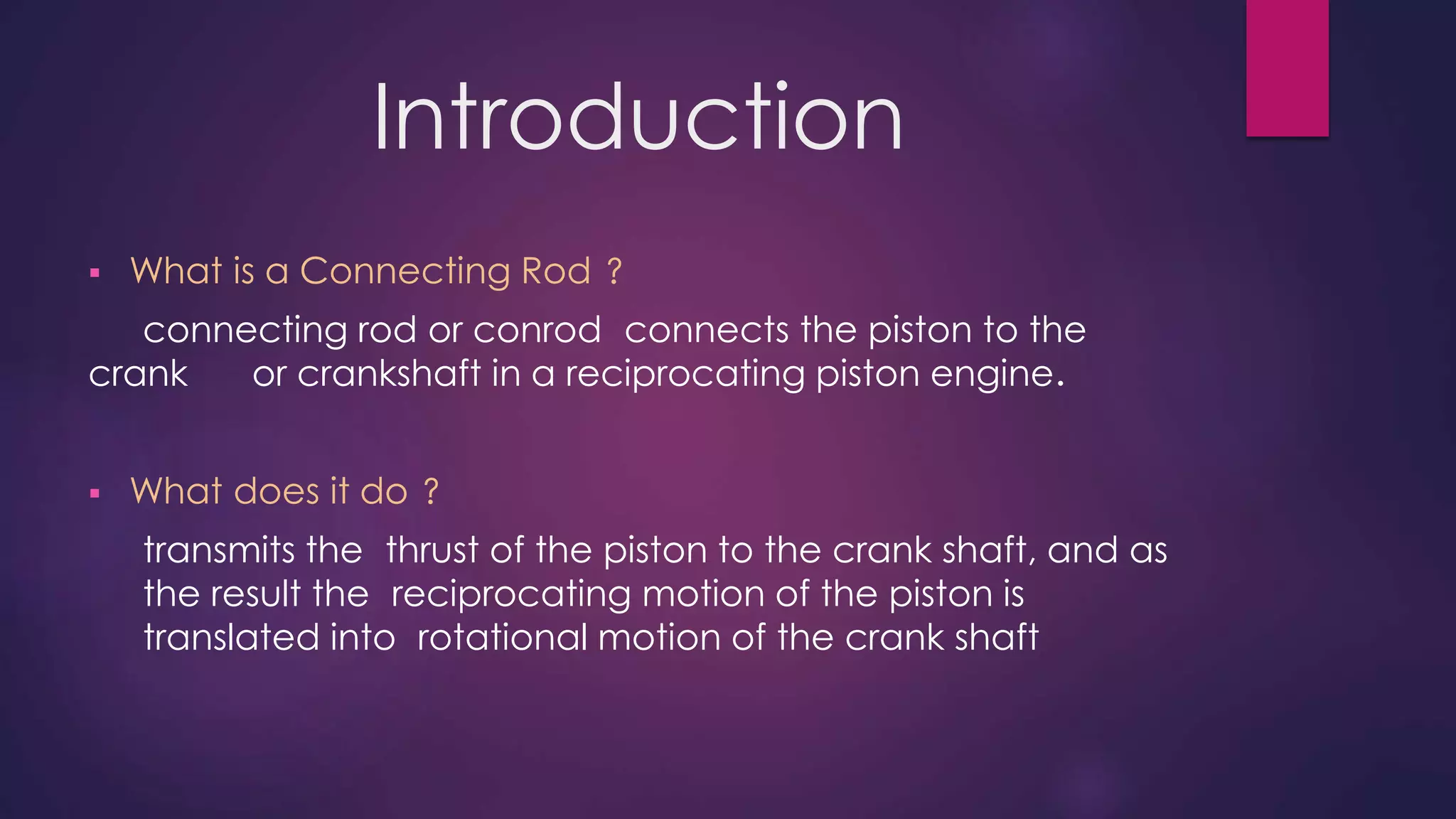 Introduction

▪ What is a Connecting Rod ?

connecting rod or conrod connects the piston to the crank or crankshaft in a reciprocating piston engine.

▪ What does it do ?

transmits the thrust of the piston to the crank shaft, and as the result the reciprocating motion of the piston is translated into rotational motion of the crank shaft